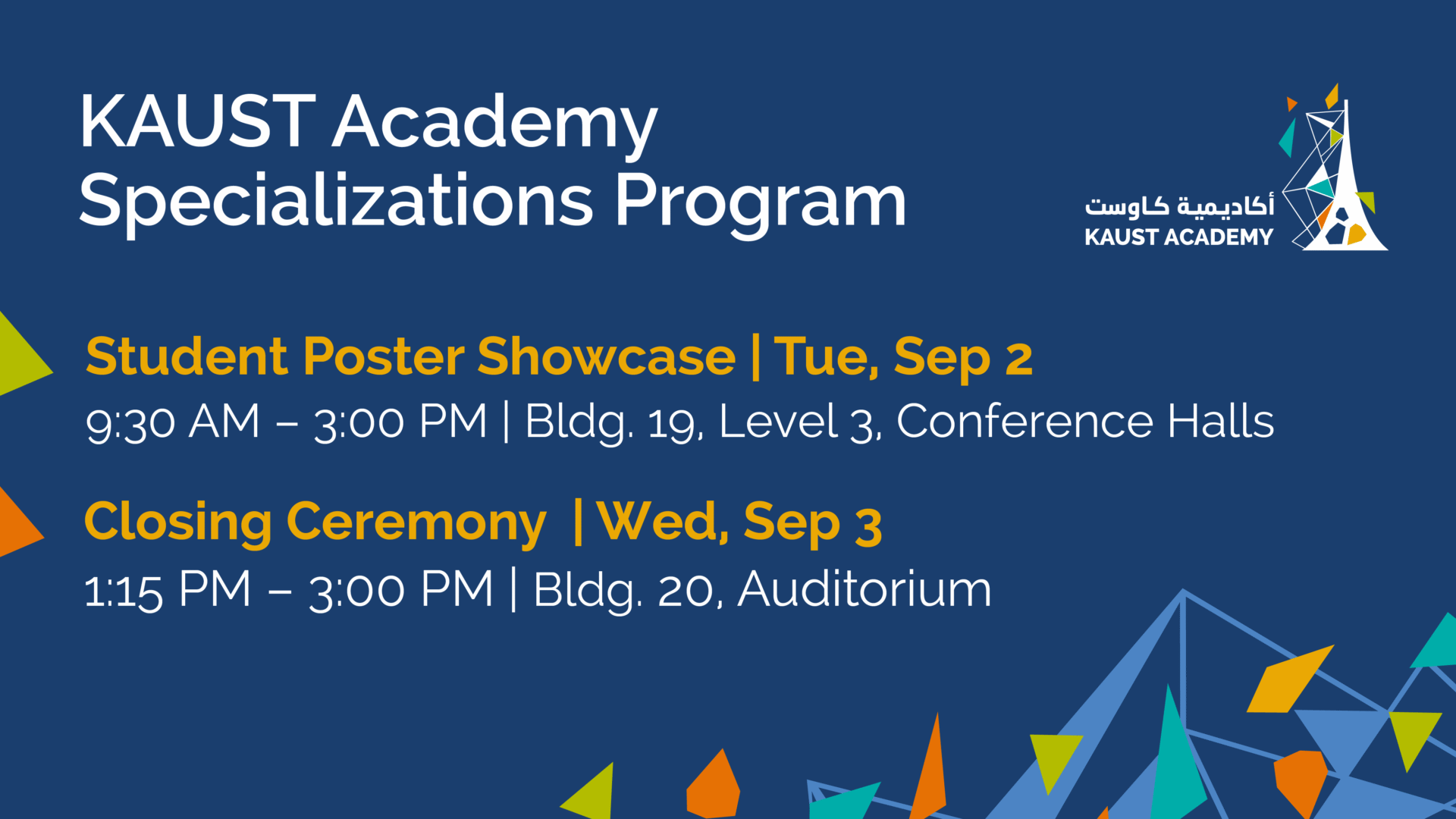 KAUST Academy
Specializations Program

أكاديمية كاوست
KAUST ACADEMY

Student Poster Showcase | Tue, Sep 2
9:30 AM – 3:00 PM | Bldg. 19, Level 3, Conference Halls

Closing Ceremony | Wed, Sep 3
1:15 PM – 3:00 PM | Bldg. 20, Auditorium